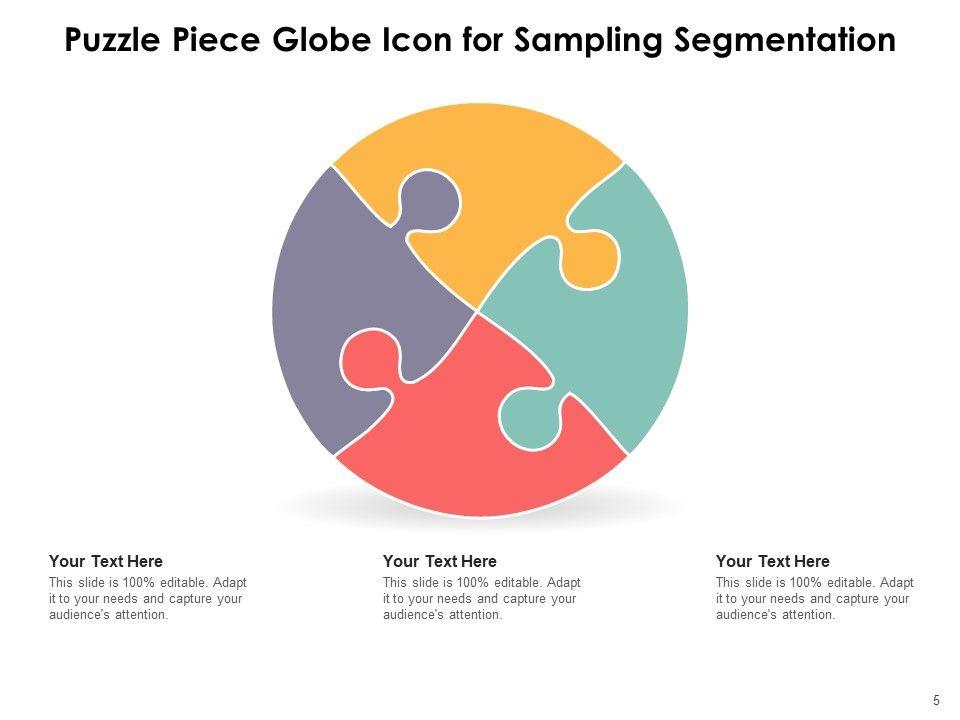 Puzzle Piece Globe Icon for Sampling Segmentation

Your Text Here
This slide is 100% editable. Adapt it to your needs and capture your audience's attention.

Your Text Here
This slide is 100% editable. Adapt it to your needs and capture your audience's attention.

Your Text Here
This slide is 100% editable. Adapt it to your needs and capture your audience's attention.

5